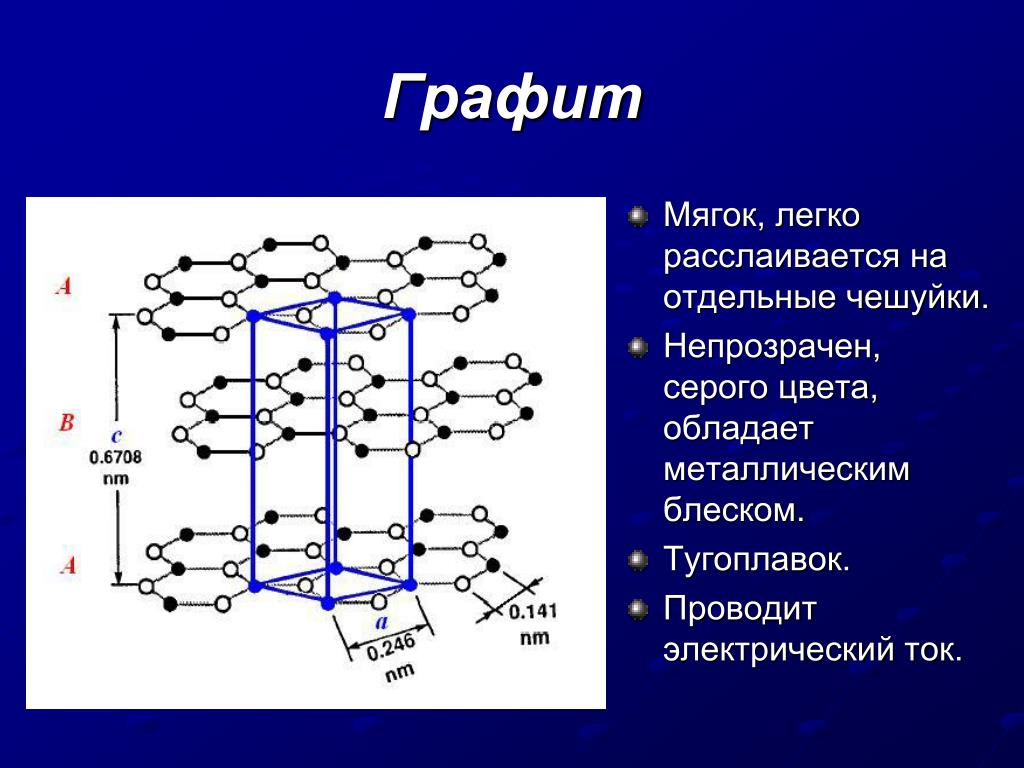 Графит

A

B

c
0.6708
nm

A

a
0.246
nm

0.141
nm

Мягок, легко расслаивается на отдельные чешуйки.

Непрозрачен, серого цвета, обладает металлическим блеском.

Тугоплавок.

Проводит электрический ток.